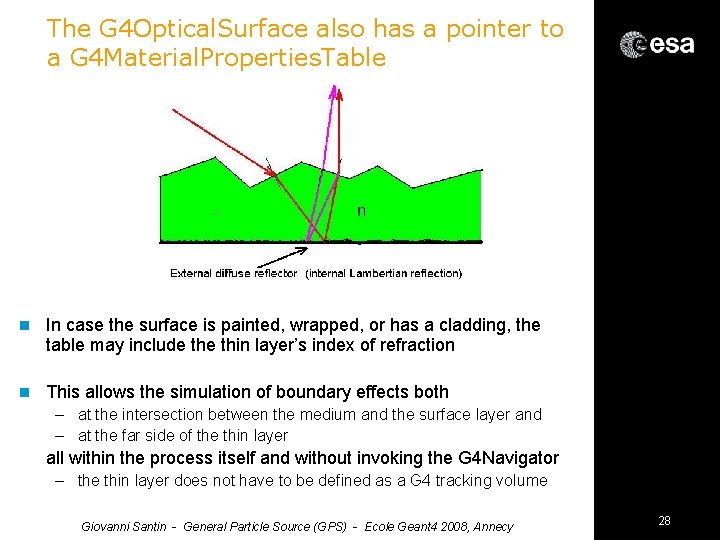 The G4OpticalSurface also has a pointer to a G4MaterialPropertiesTable

esa

n

External diffuse reflector (internal Lambertian reflection)

In case the surface is painted, wrapped, or has a cladding, the table may include the thin layer's index of refraction

This allows the simulation of boundary effects both
– at the intersection between the medium and the surface layer and
– at the far side of the thin layer
all within the process itself and without invoking the G4Navigator
– the thin layer does not have to be defined as a G4 tracking volume

Giovanni Santin - General Particle Source (GPS) - Ecole Geant4 2008, Annecy

28